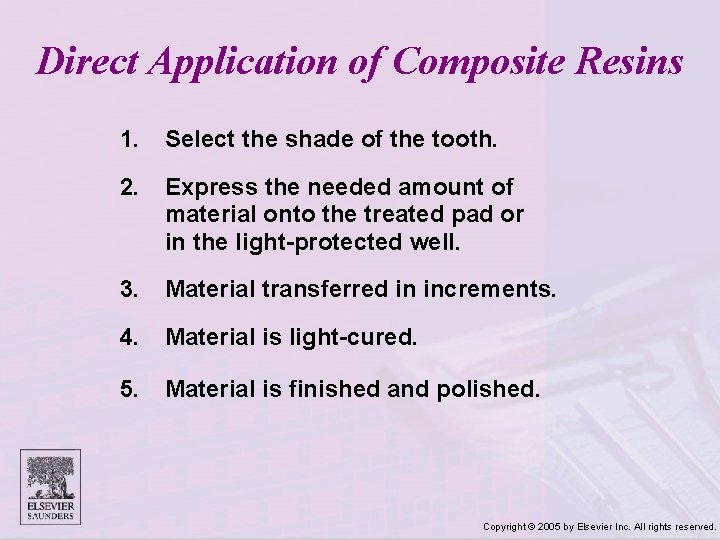 Direct Application of Composite Resins

1. Select the shade of the tooth.

2. Express the needed amount of material onto the treated pad or in the light-protected well.

3. Material transferred in increments.

4. Material is light-cured.

5. Material is finished and polished.

ELSEVIER
SAUNDERS

Copyright © 2005 by Elsevier Inc. All rights reserved.